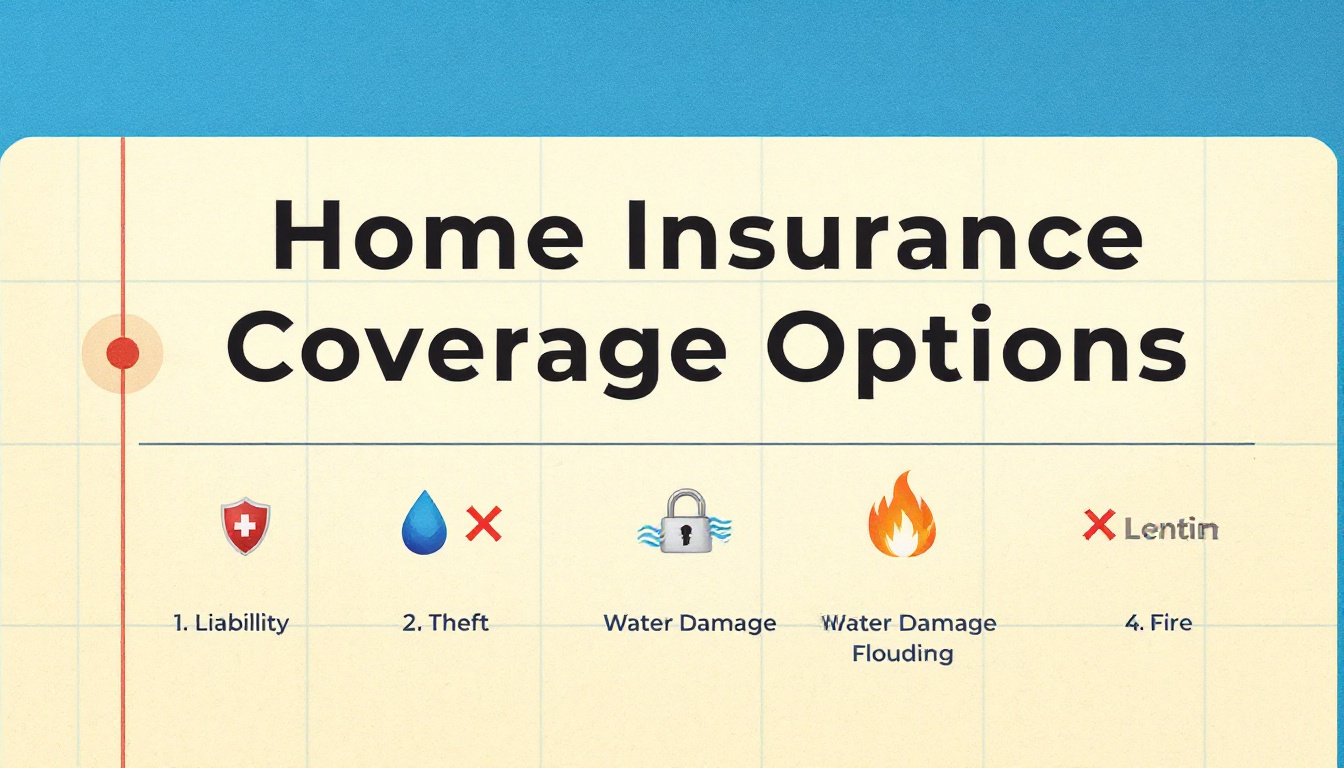 Home Insurance Coverage Options

Lentin

1. Liabillity

2. Theft

Water Damage

Water Damage Flouding

4. Fire